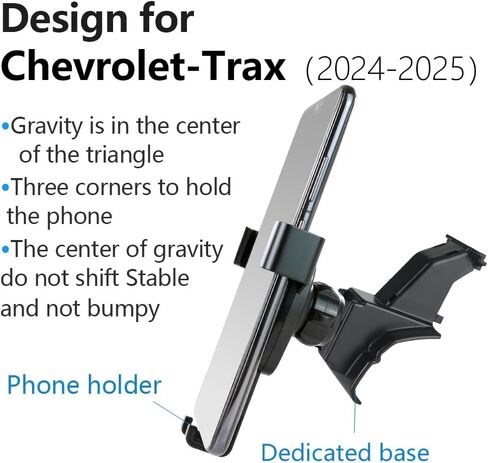 Design for Chevrolet-Trax (2024-2025)

•Gravity is in the center of the triangle

•Three corners to hold the phone

•The center of gravity do not shift Stable and not bumpy

Phone holder

Dedicated base